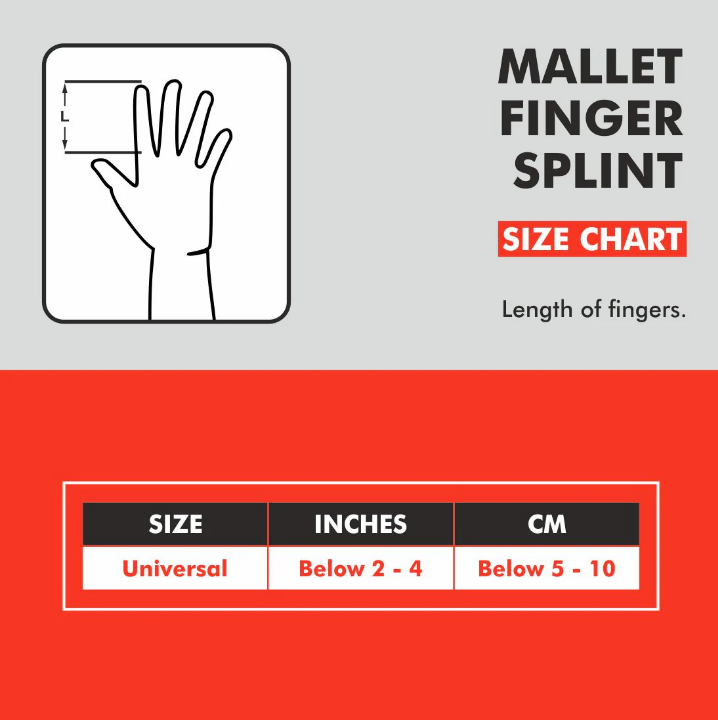 L

MALLET FINGER SPLINT

SIZE CHART

Length of fingers.

| SIZE | INCHES | CM |
|---|---|---|
| Universal | Below 2 - 4 | Below 5 - 10 |